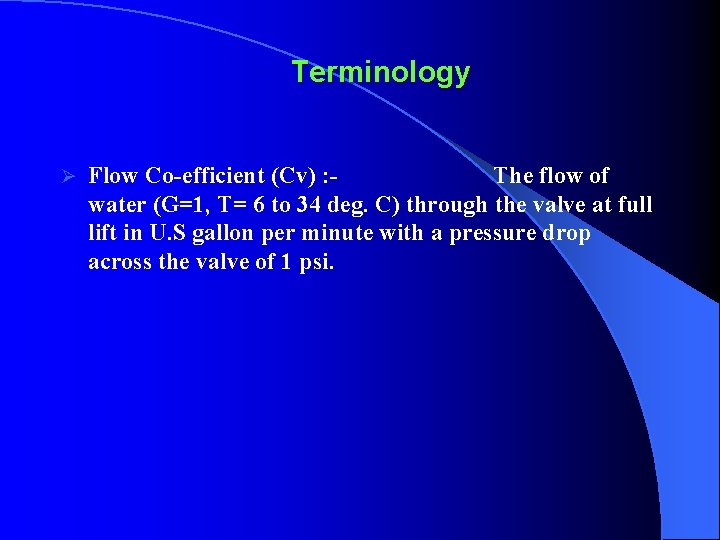 Terminology

➢ Flow Co-efficient (Cv) :- The flow of water (G=1, T= 6 to 34 deg. C) through the valve at full lift in U.S gallon per minute with a pressure drop across the valve of 1 psi.